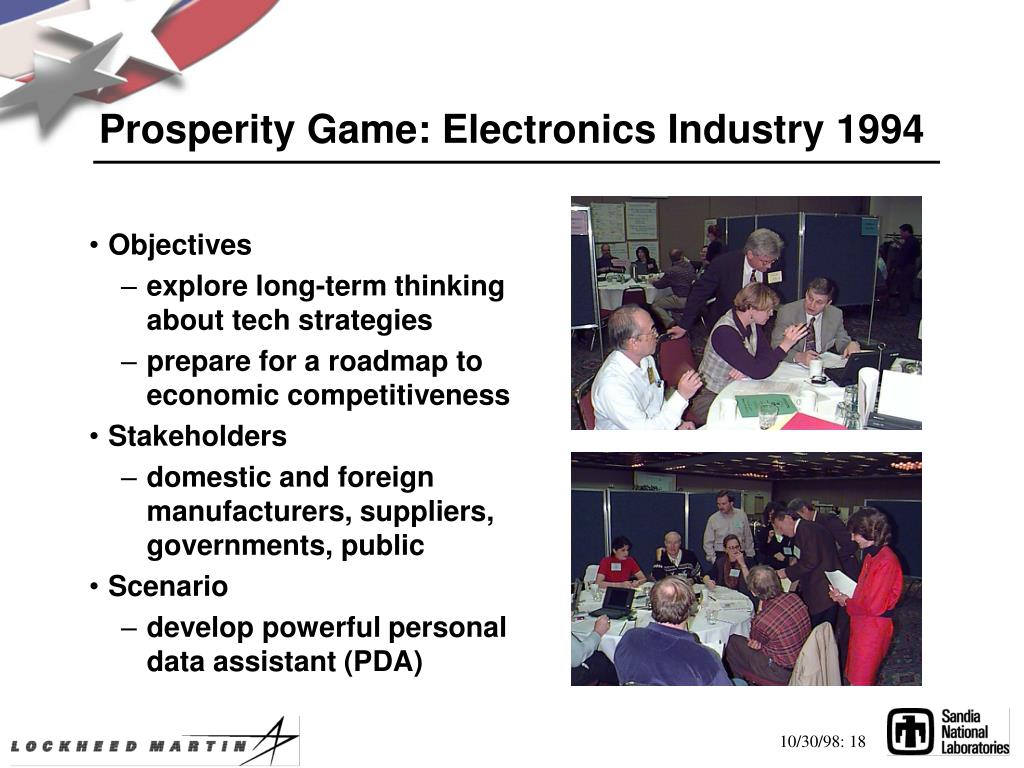 Prosperity Game: Electronics Industry 1994

• Objectives
– explore long-term thinking about tech strategies
– prepare for a roadmap to economic competitiveness
• Stakeholders
– domestic and foreign manufacturers, suppliers, governments, public
• Scenario
– develop powerful personal data assistant (PDA)

LOCKHEED MARTIN

10/30/98: 18

Sandia National Laboratories